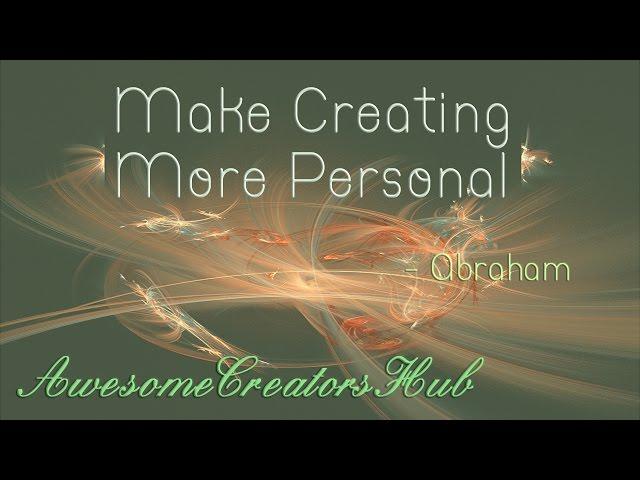 Make Creating More Personal

- Abraham

AwesomeCreatorsHub